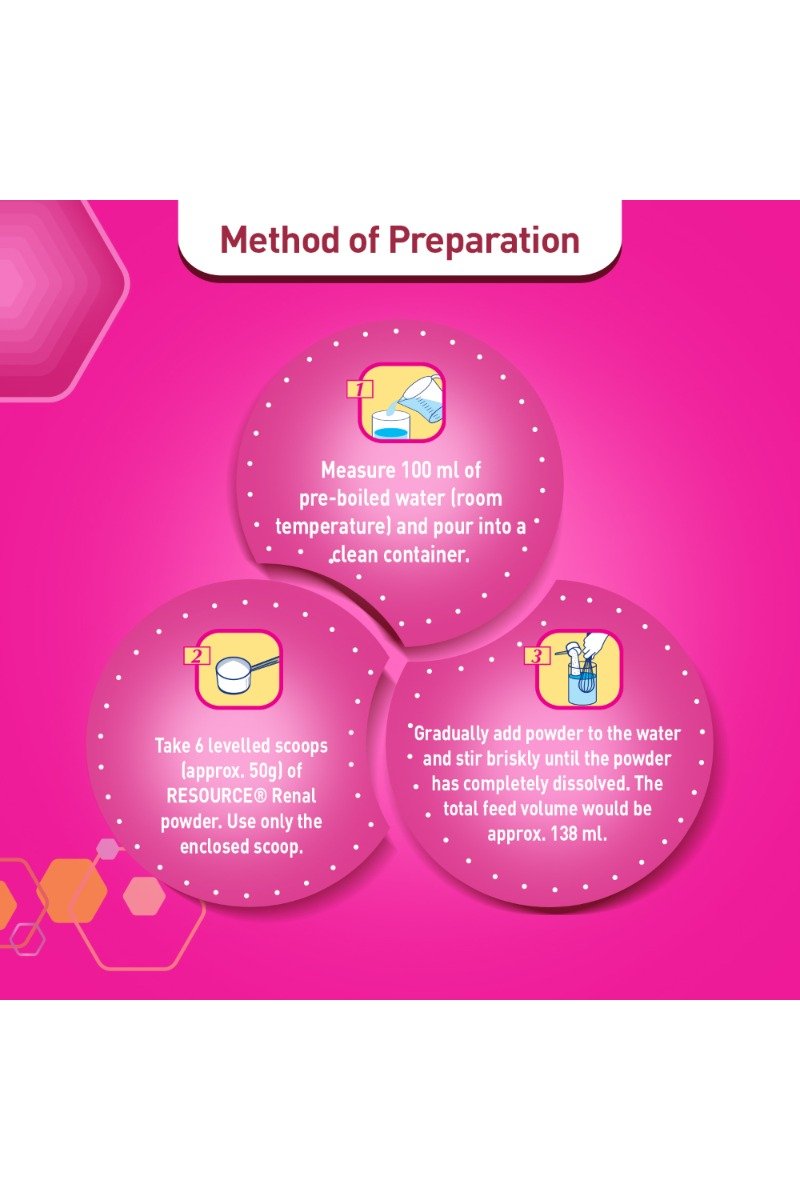 Method of Preparation

1

Measure 100 ml of pre-boiled water (room temperature) and pour into a clean container.

2

Take 6 levelled scoops (approx. 50g) of RESOURCE® Renal powder. Use only the enclosed scoop.

3

Gradually add powder to the water and stir briskly until the powder has completely dissolved. The total feed volume would be approx. 138 ml.